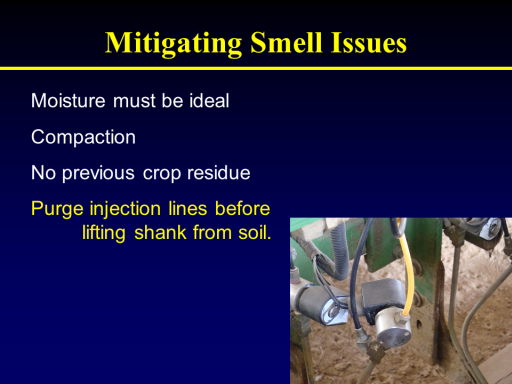 Mitigating Smell Issues

Moisture must be ideal

Compaction

No previous crop residue

Purge injection lines before lifting shank from soil.